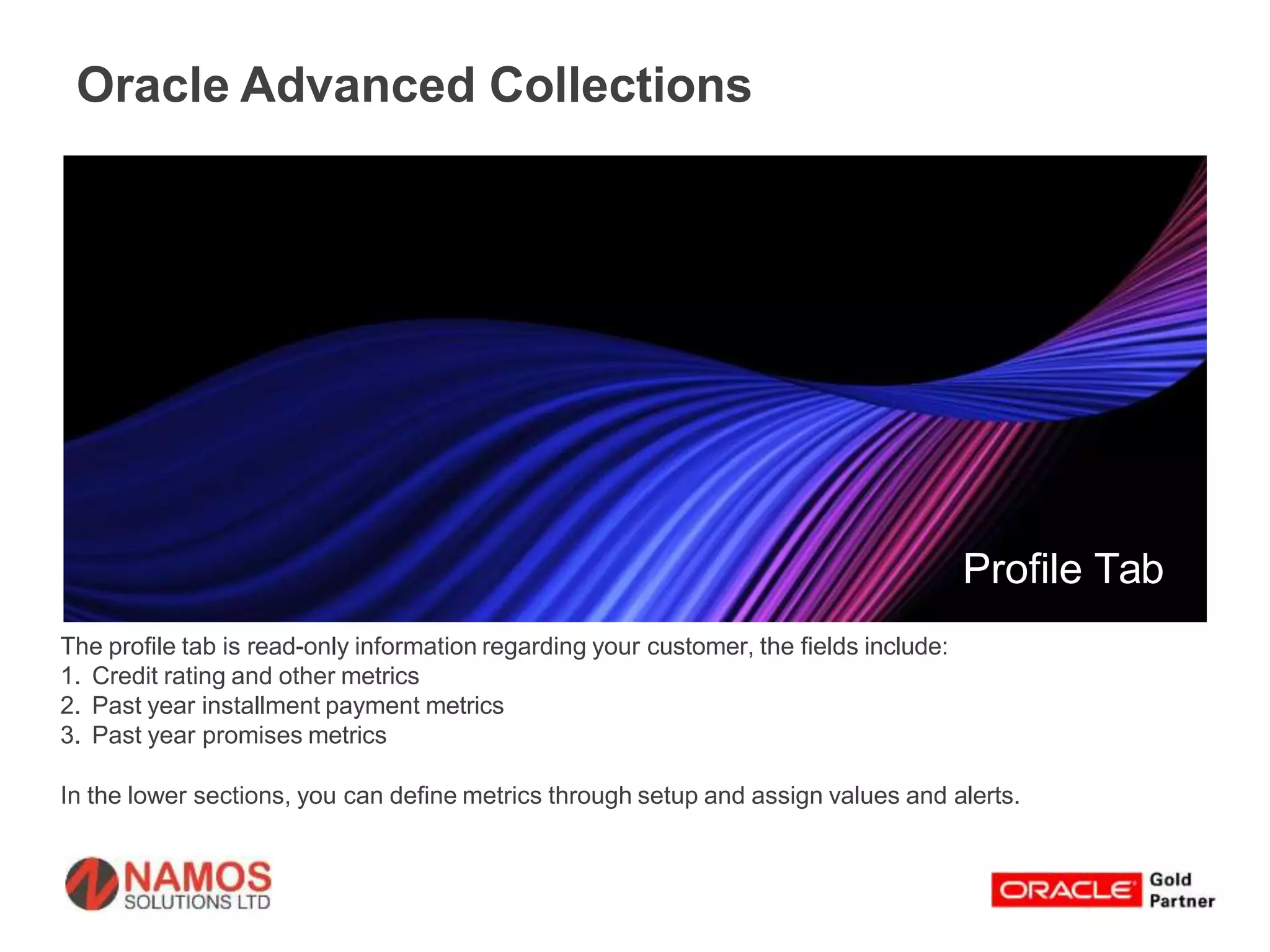 Oracle Advanced Collections

Profile Tab

The profile tab is read-only information regarding your customer, the fields include:
1. Credit rating and other metrics
2. Past year installment payment metrics
3. Past year promises metrics

In the lower sections, you can define metrics through setup and assign values and alerts.

NAMOS SOLUTIONS LTD

ORACLE Gold Partner